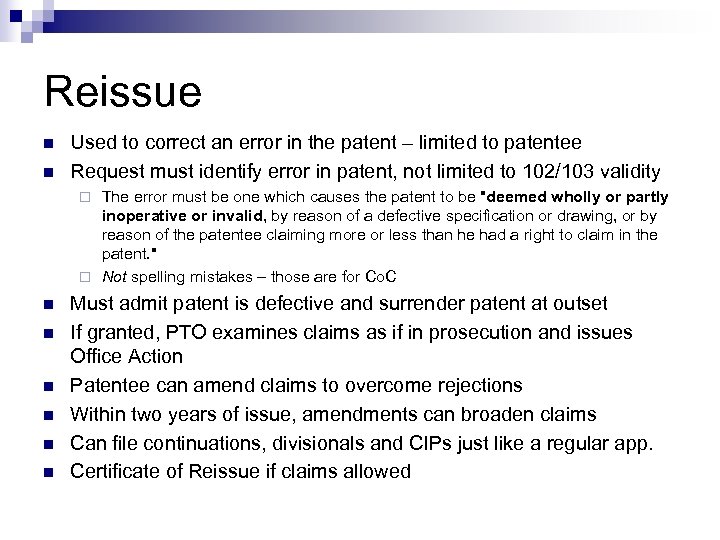 Reissue

Used to correct an error in the patent – limited to patentee

Request must identify error in patent, not limited to 102/103 validity

The error must be one which causes the patent to be "deemed wholly or partly inoperative or invalid, by reason of a defective specification or drawing, or by reason of the patentee claiming more or less than he had a right to claim in the patent."

Not spelling mistakes – those are for CoC

Must admit patent is defective and surrender patent at outset

If granted, PTO examines claims as if in prosecution and issues Office Action

Patentee can amend claims to overcome rejections

Within two years of issue, amendments can broaden claims

Can file continuations, divisionals and CIPs just like a regular app.

Certificate of Reissue if claims allowed